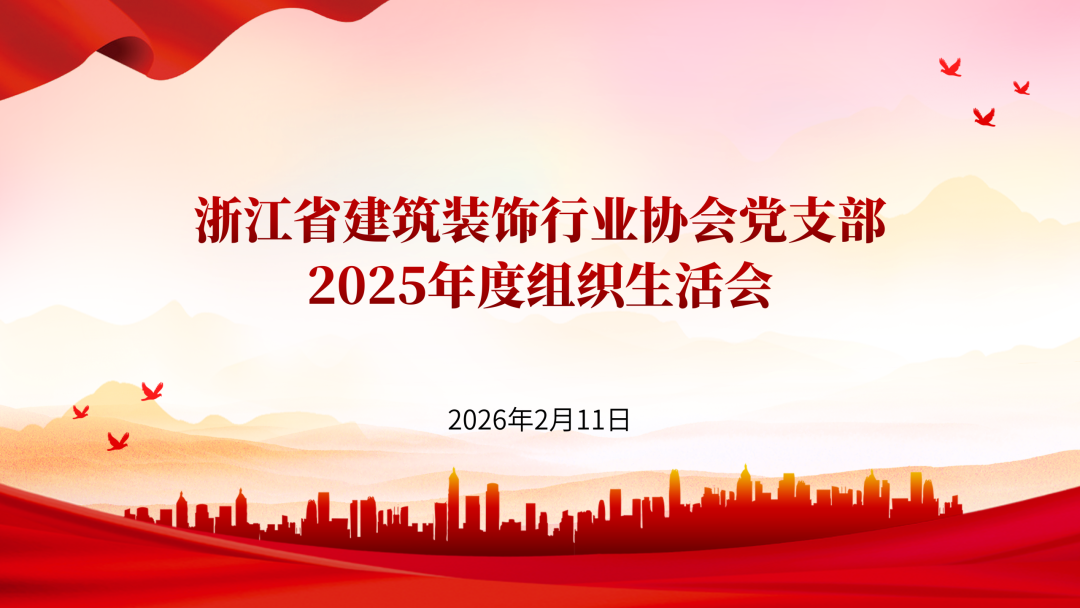 浙江省建筑装饰行业协会党支部
2025年度组织生活会

2026年2月11日